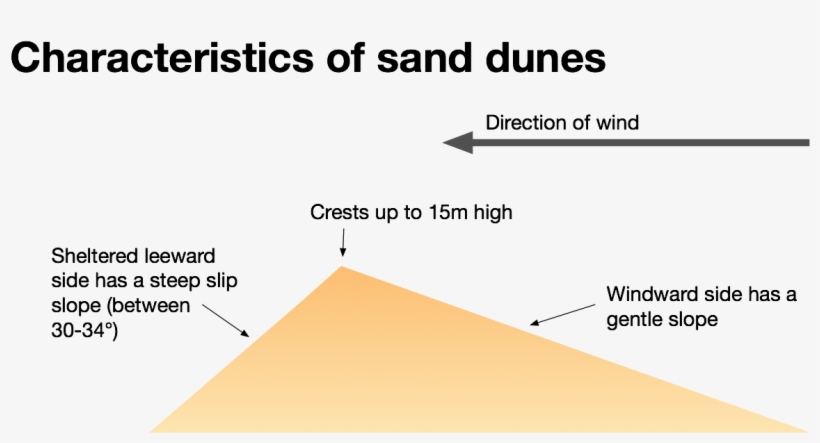 Characteristics of sand dunes

Direction of wind

Crests up to 15m high

Sheltered leeward side has a steep slip slope (between 30-34°)

Windward side has a gentle slope